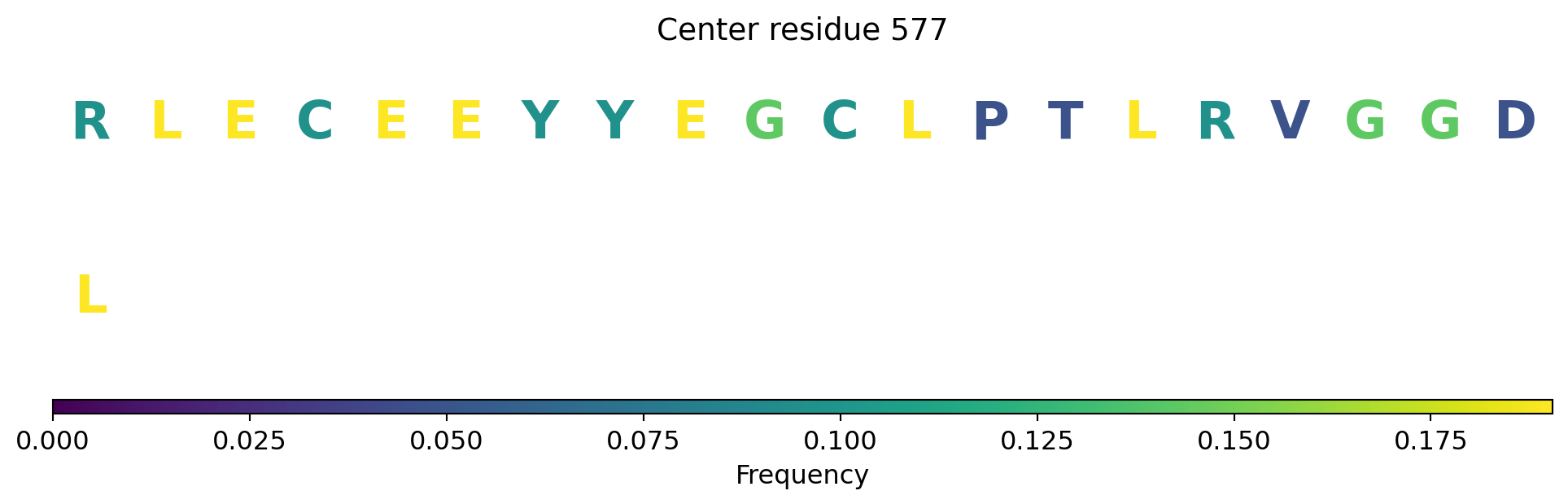 Center residue 577

R L E C E E Y Y E G C L P T L R V G G D

L

0.000 0.025 0.050 0.075 0.100 0.125 0.150 0.175

Frequency